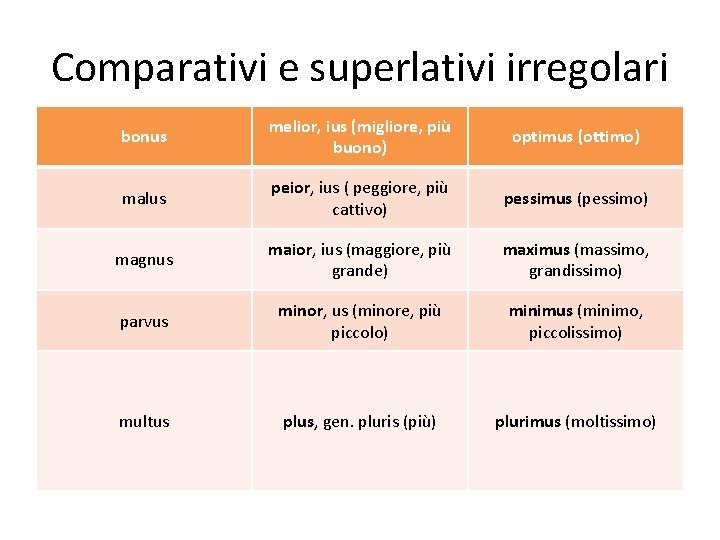 Comparativi e superlativi irregolari

| bonus | melior, ius (migliore, più buono) | optimus (ottimo) |
|---|---|---|
| malus | peior, ius ( peggiore, più cattivo) | pessimus (pessimo) |
| magnus | maior, ius (maggiore, più grande) | maximus (massimo, grandissimo) |
| parvus | minor, us (minore, più piccolo) | minimus (minimo, piccolissimo) |
| multus | plus, gen. pluris (più) | plurimus (moltissimo) |